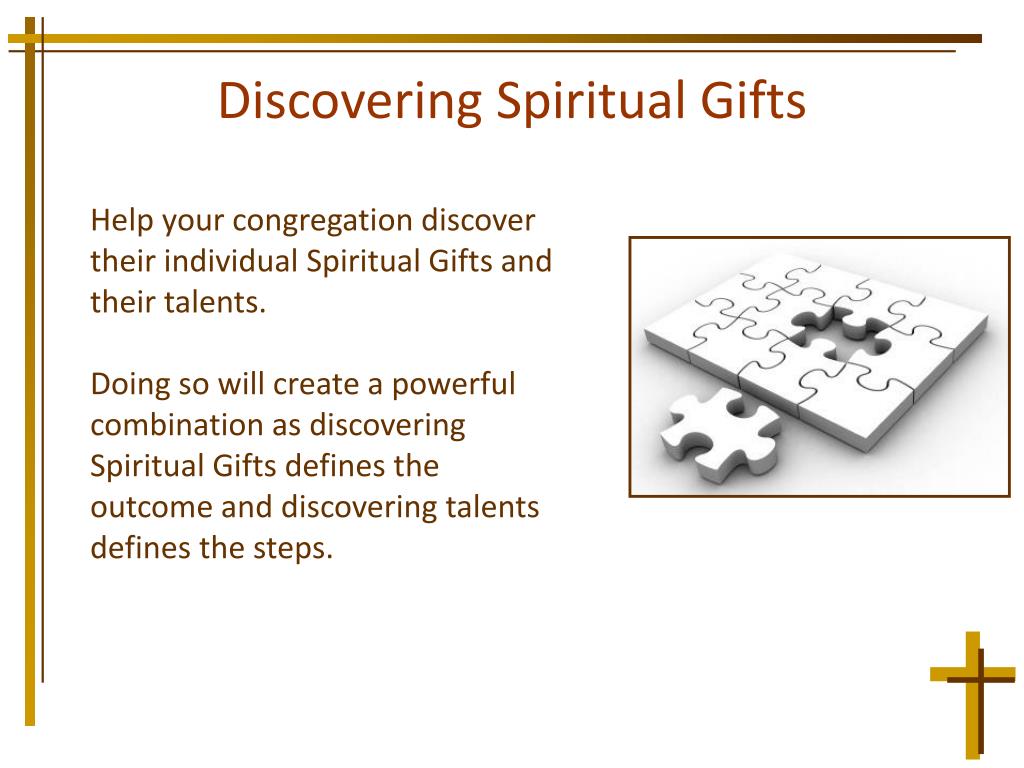 Discovering Spiritual Gifts

Help your congregation discover their individual Spiritual Gifts and their talents.

Doing so will create a powerful combination as discovering Spiritual Gifts defines the outcome and discovering talents defines the steps.